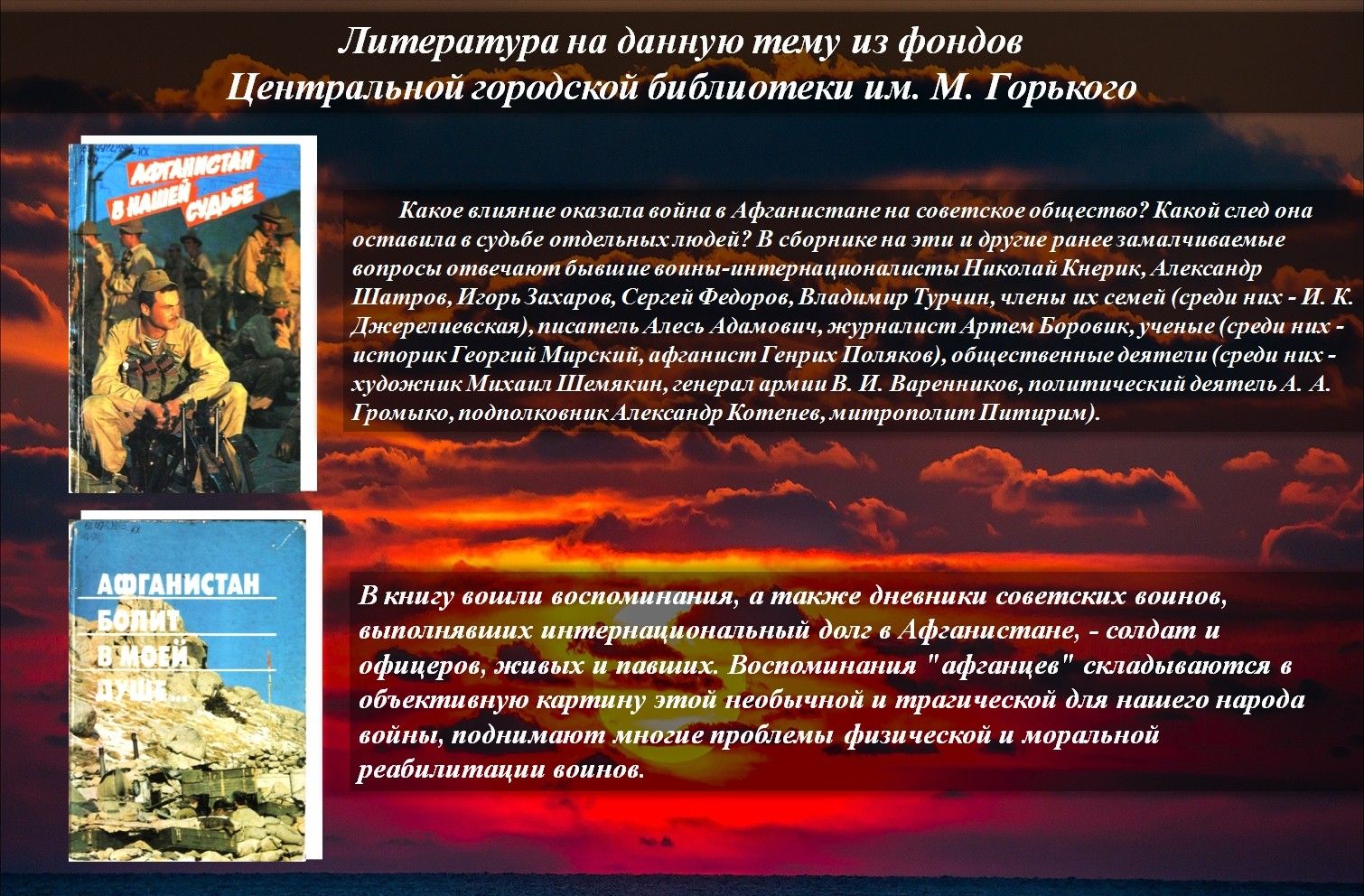 Литература на данную тему из фондов
Центральной городской библиотеки им. М. Горького

АФГАНИСТАН В НАШЕЙ СУДЬБЕ

Какое влияние оказала война в Афганистане на советское общество? Какой след она оставила в судьбе отдельных людей? В сборнике на эти и другие ранее замалчиваемые вопросы отвечают бывшие воины-интернационалисты Николай Кнерик, Александр Шатров, Игорь Захаров, Сергей Федоров, Владимир Турчин, члены их семей (среди них - И. К. Джерелиевская), писатель Алесь Адамович, журналист Артем Боровик, ученые (среди них - историк Георгий Мирский, афганист Генрих Поляков), общественные деятели (среди них - художник Михаил Шемякин, генерал армии В. И. Варенников, политический деятель А. А. Громыко, подполковник Александр Котенев, митрополит Питирим).

АФГАНИСТАН БОЛИТ В МОЕЙ ДУШЕ...

В книгу вошли воспоминания, а также дневники советских воинов, выполнявших интернациональный долг в Афганистане, - солдат и офицеров, живых и павших. Воспоминания "афганцев" складываются в объективную картину этой необычной и трагической для нашего народа войны, поднимают многие проблемы физической и моральной реабилитации воинов.